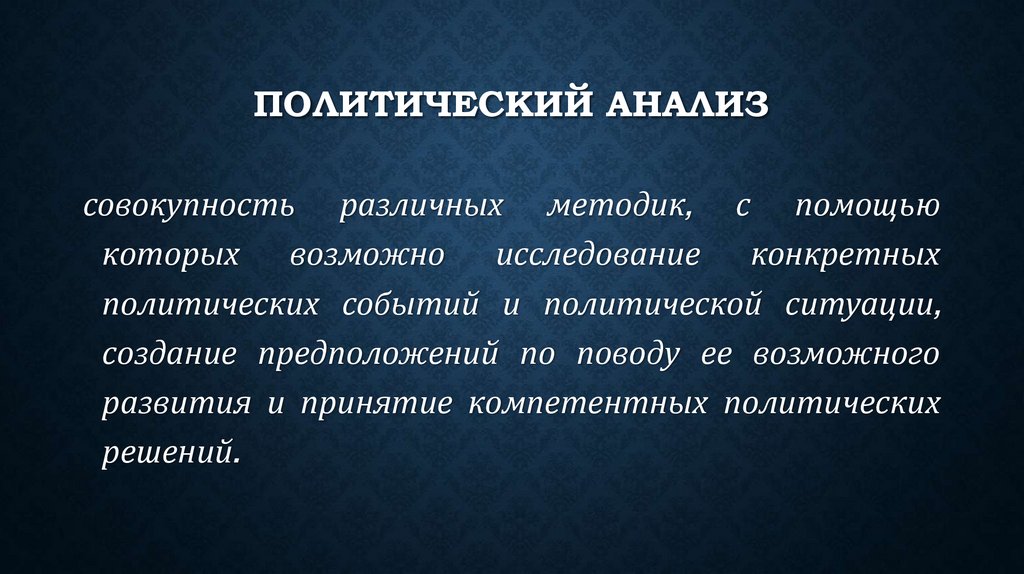 ПОЛИТИЧЕСКИЙ АНАЛИЗ

совокупность различных методик, с помощью которых возможно исследование конкретных политических событий и политической ситуации, создание предположений по поводу ее возможного развития и принятие компетентных политических решений.